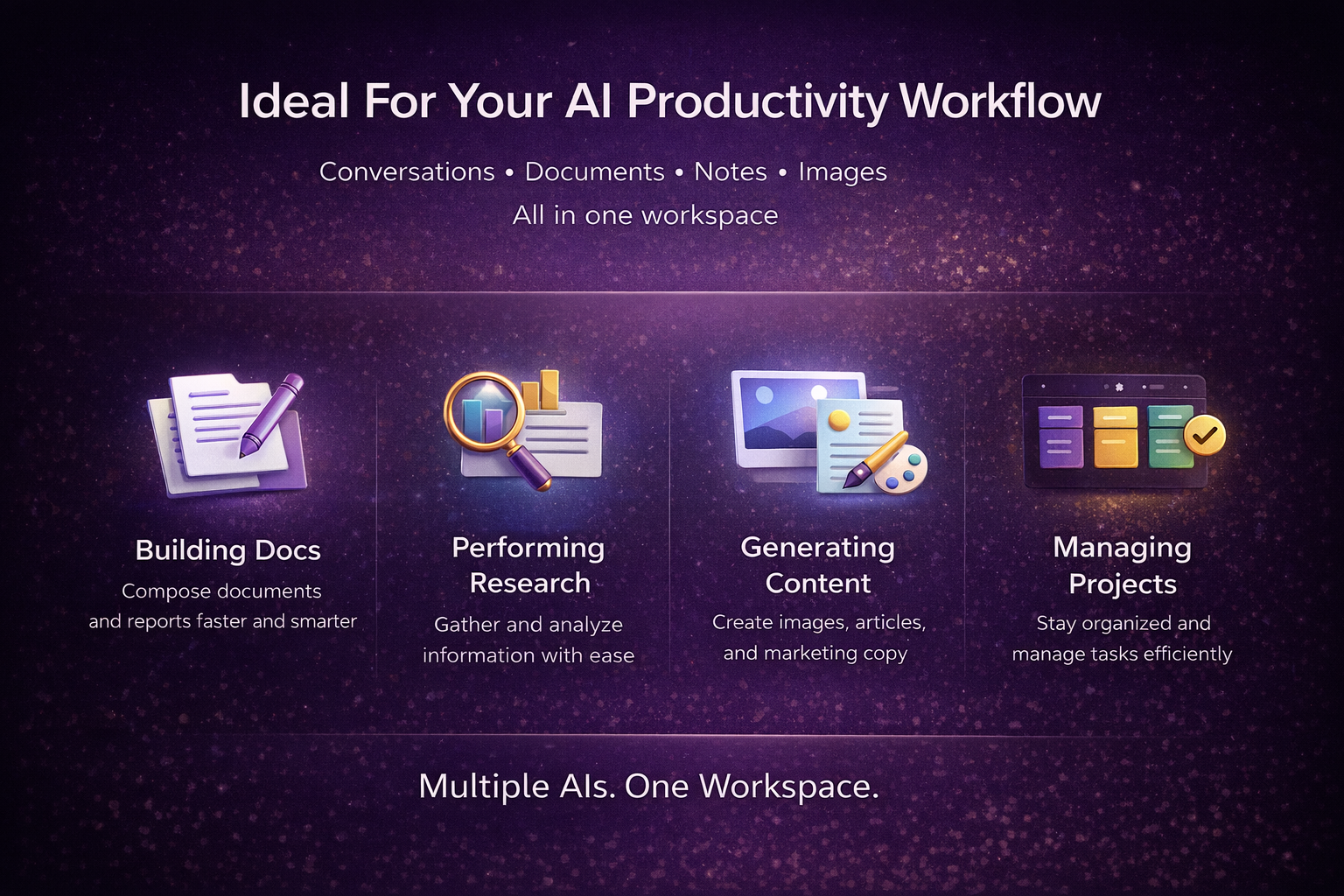 Ideal For Your AI Productivity Workflow

Conversations • Documents • Notes • Images
All in one workspace

Building Docs
Compose documents and reports faster and smarter

Performing Research
Gather and analyze information with ease

Generating Content
Create images, articles, and marketing copy

Managing Projects
Stay organized and manage tasks efficiently

Multiple AIs. One Workspace.